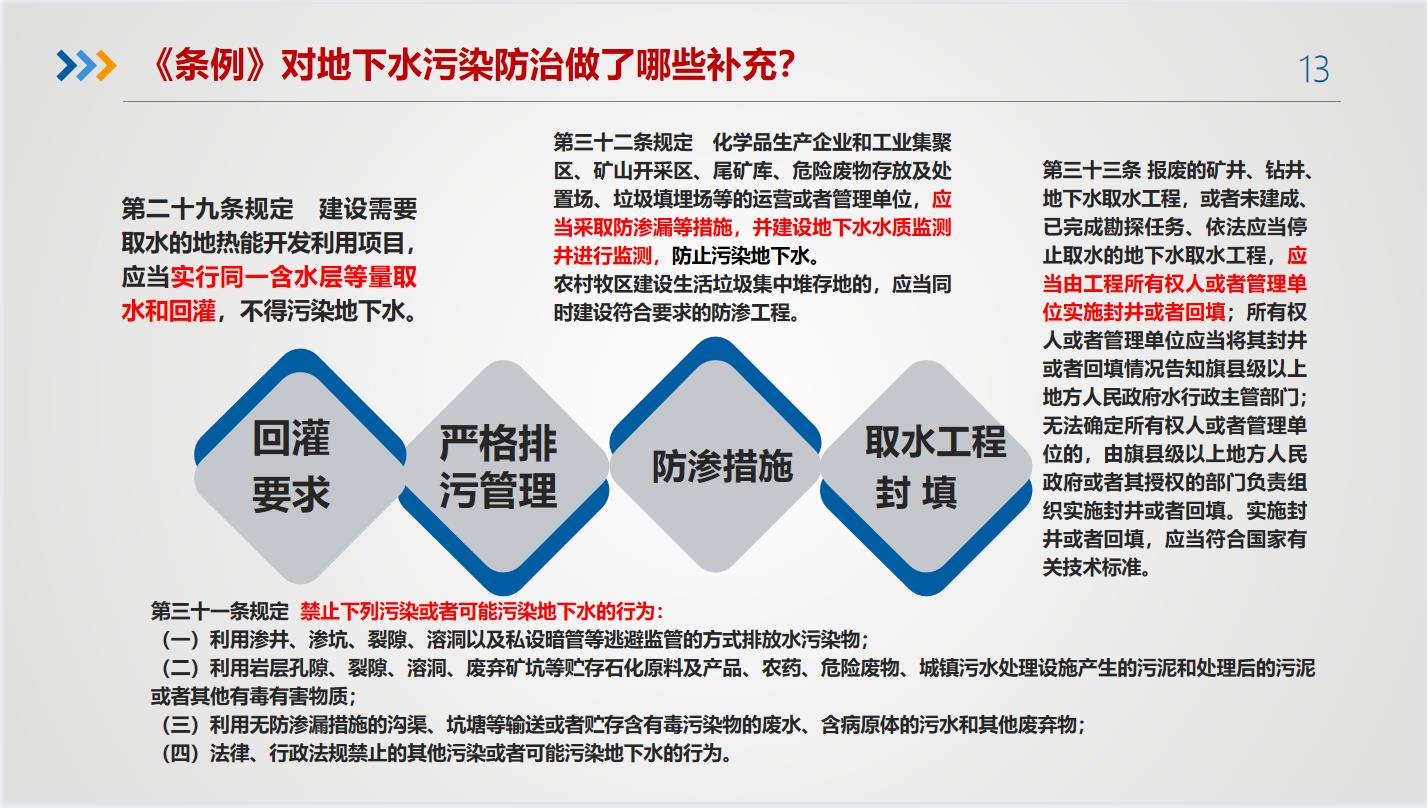 《条例》对地下水污染防治做了哪些补充？

13

第二十九条规定　建设需要取水的地热能开发利用项目，应当实行同一含水层等量取水和回灌，不得污染地下水。

第三十二条规定　化学品生产企业和工业集聚区、矿山开采区、尾矿库、危险废物存放及处置场、垃圾填埋场等的运营或者管理单位，应当采取防渗漏等措施，并建设地下水水质监测井进行监测，防止污染地下水。
农村牧区建设生活垃圾集中堆存地的，应当同时建设符合要求的防渗工程。

第三十三条 报废的矿井、钻井、地下水取水工程，或者未建成、已完成勘探任务、依法应当停止取水的地下水取水工程，应当由工程所有权人或者管理单位实施封井或者回填；所有权人或者管理单位应当将其封井或者回填情况告知旗县级以上地方人民政府水行政主管部门；无法确定所有权人或者管理单位的，由旗县级以上地方人民政府或者其授权的部门负责组织实施封井或者回填。实施封井或者回填，应当符合国家有关技术标准。

回灌要求

严格排污管理

防渗措施

取水工程封 填

第三十一条规定 禁止下列污染或者可能污染地下水的行为：
（一）利用渗井、渗坑、裂隙、溶洞以及私设暗管等逃避监管的方式排放水污染物；
（二）利用岩层孔隙、裂隙、溶洞、废弃矿坑等贮存石化原料及产品、农药、危险废物、城镇污水处理设施产生的污泥和处理后的污泥或者其他有毒有害物质；
（三）利用无防渗漏措施的沟渠、坑塘等输送或者贮存含有毒污染物的废水、含病原体的污水和其他废弃物；
（四）法律、行政法规禁止的其他污染或者可能污染地下水的行为。